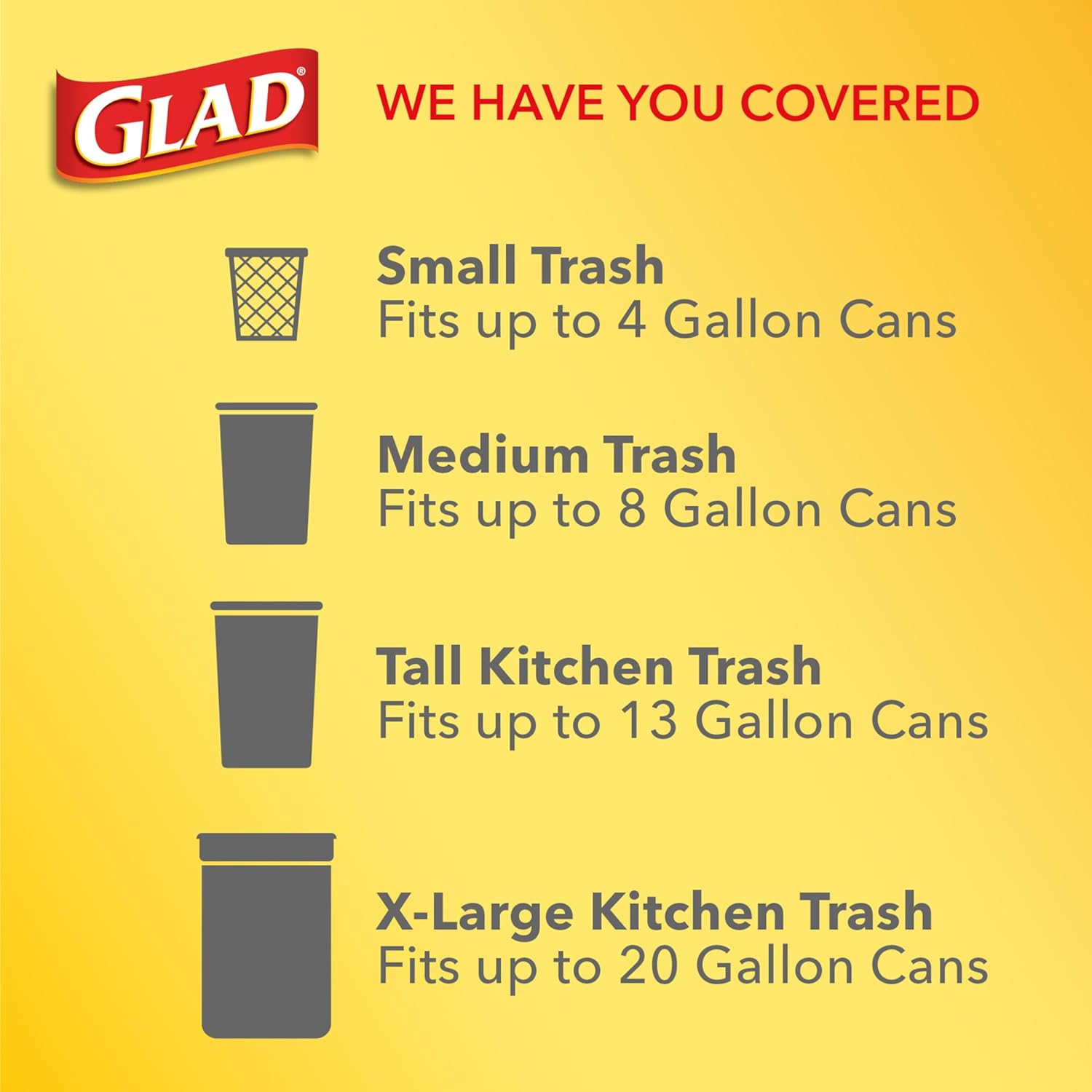 GLAD®

WE HAVE YOU COVERED

Small Trash
Fits up to 4 Gallon Cans

Medium Trash
Fits up to 8 Gallon Cans

Tall Kitchen Trash
Fits up to 13 Gallon Cans

X-Large Kitchen Trash
Fits up to 20 Gallon Cans